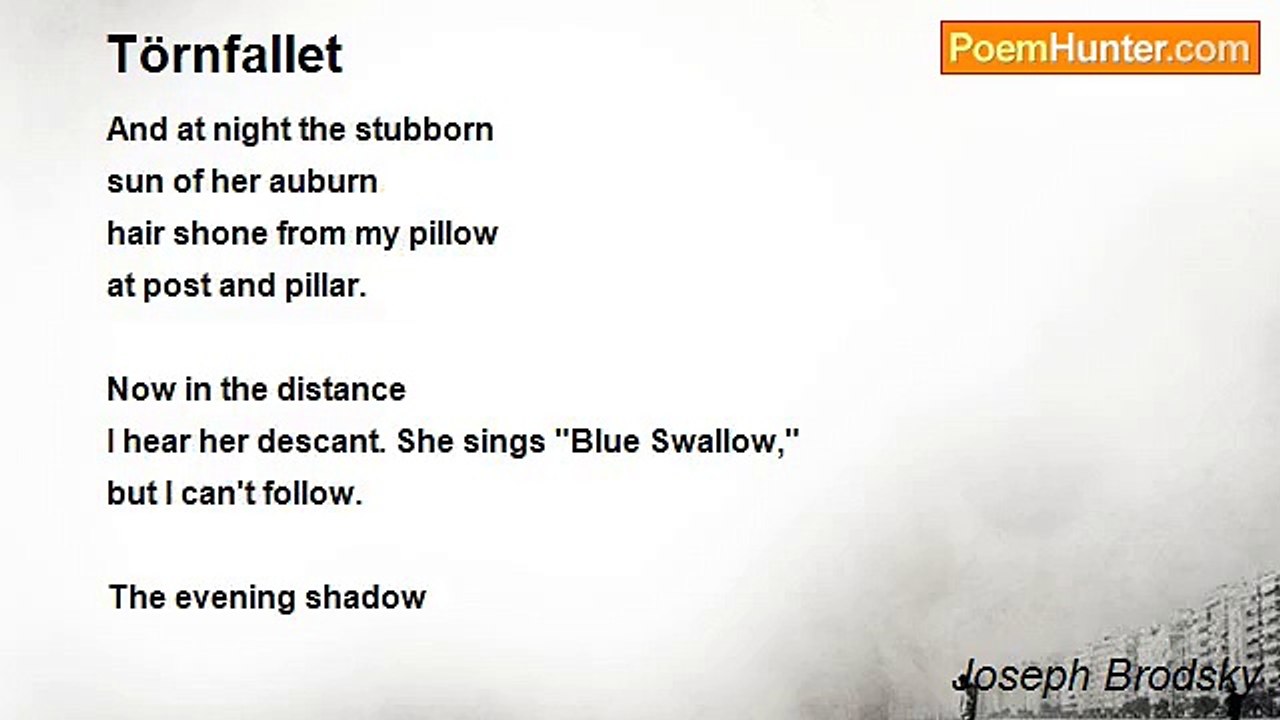 Törnfallet

PoemHunter.com

And at night the stubborn
sun of her auburn
hair shone from my pillow
at post and pillar.

Now in the distance
I hear her descant. She sings "Blue Swallow,"
but I can't follow.

The evening shadow

Joseph Brodsky